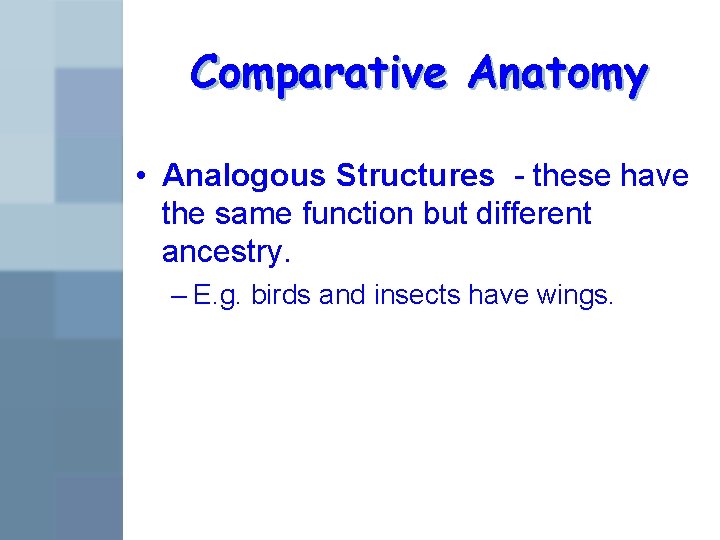 Comparative Anatomy

• Analogous Structures - these have the same function but different ancestry.

– E.g. birds and insects have wings.